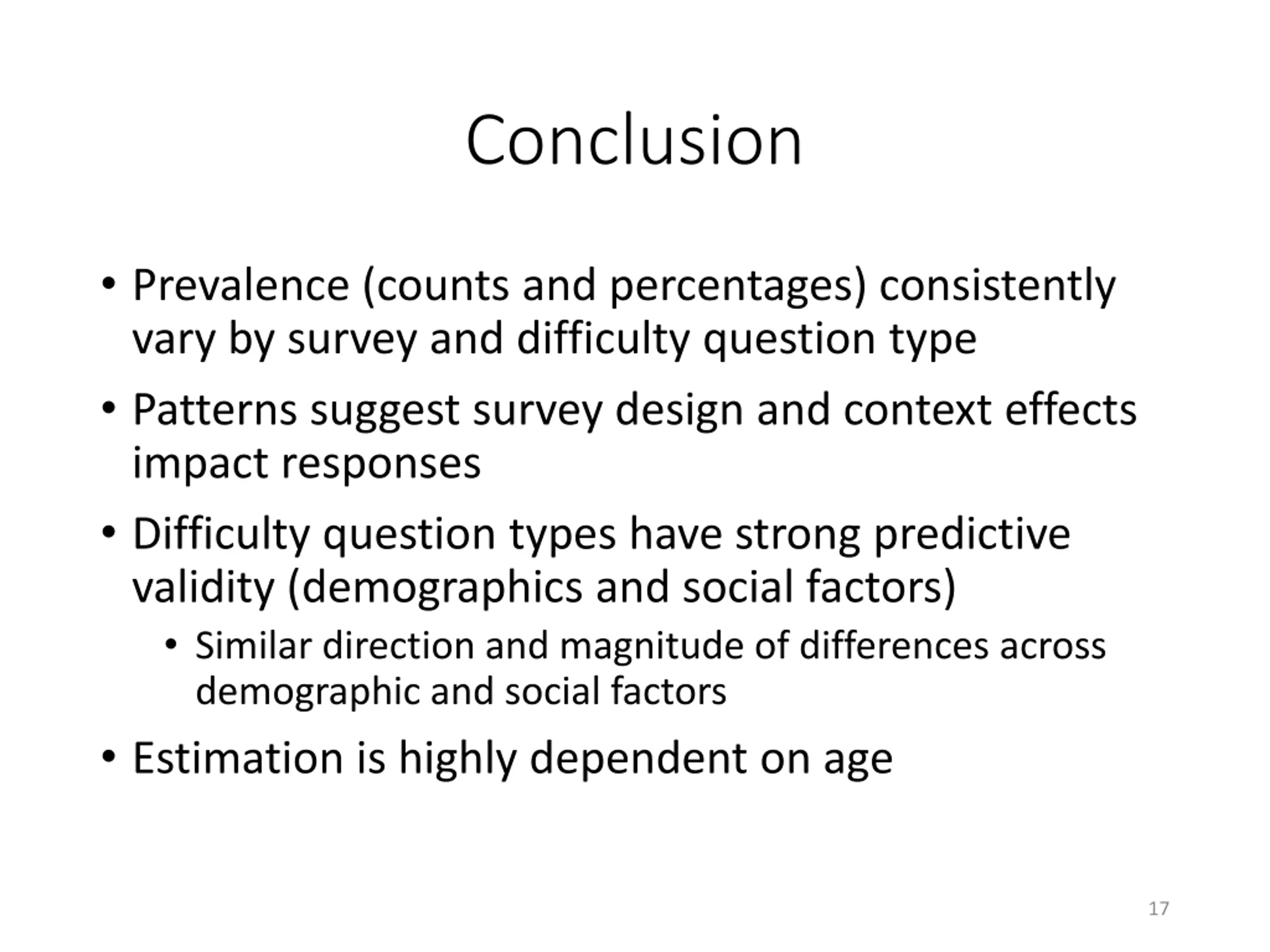 Conclusion

• Prevalence (counts and percentages) consistently vary by survey and difficulty question type

• Patterns suggest survey design and context effects impact responses

• Difficulty question types have strong predictive validity (demographics and social factors)

• Similar direction and magnitude of differences across demographic and social factors

• Estimation is highly dependent on age

17